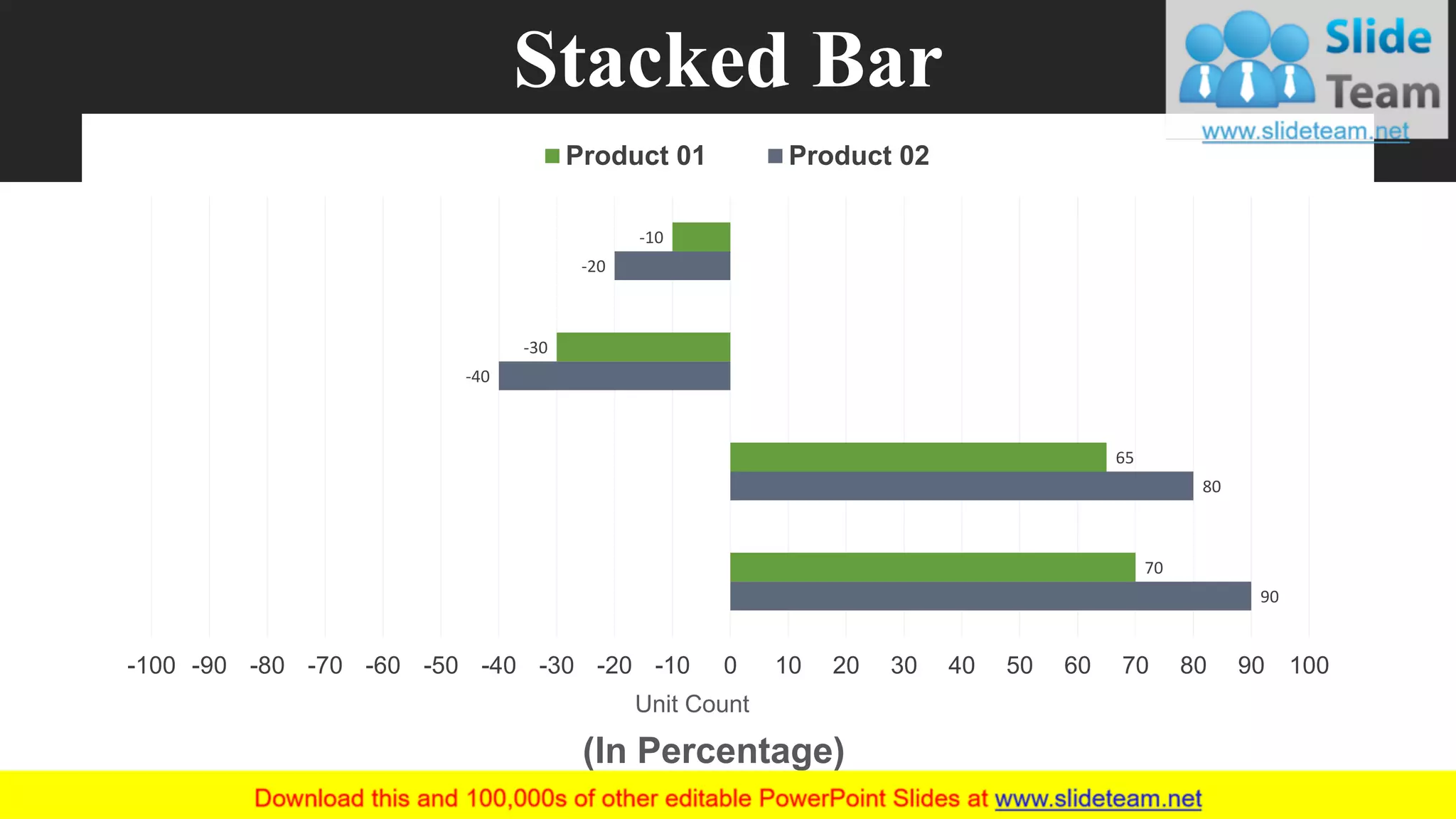 Stacked Bar

Slide Team
www.slideteam.net

Product 01 Product 02

-10
-20
-30
-40
65
80
70
90

-100 -90 -80 -70 -60 -50 -40 -30 -20 -10 0 10 20 30 40 50 60 70 80 90 100

Unit Count

(In Percentage)

Download this and 100,000s of other editable PowerPoint Slides at www.slideteam.net